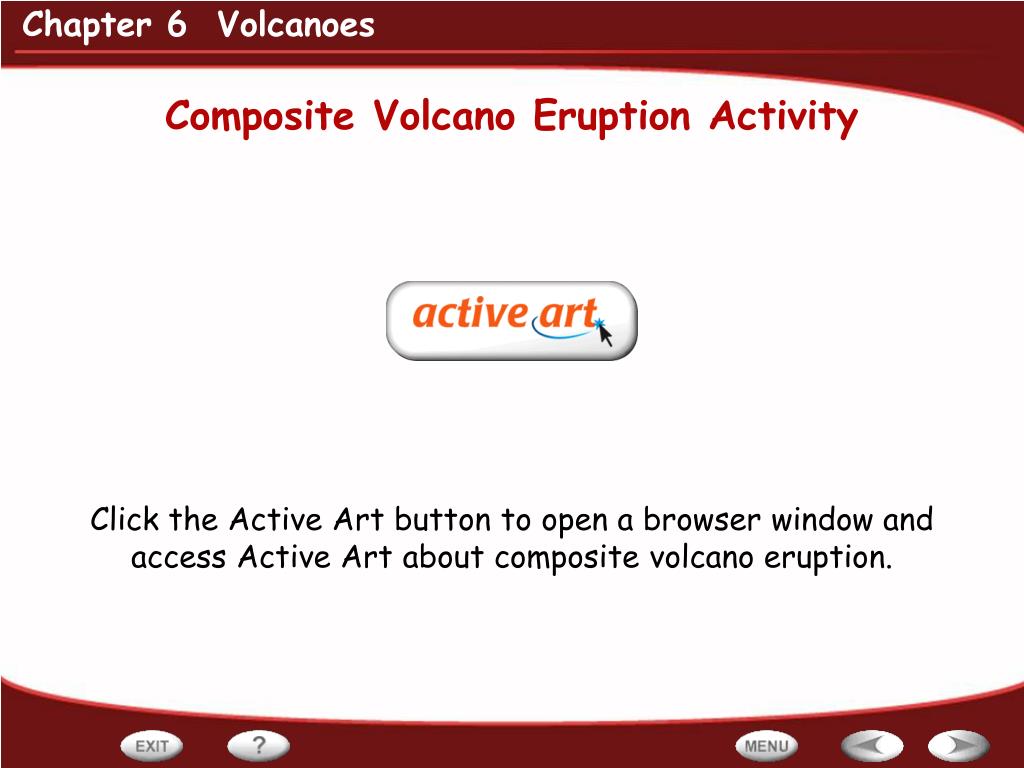 Chapter 6 Volcanoes

Composite Volcano Eruption Activity

active art

Click the Active Art button to open a browser window and access Active Art about composite volcano eruption.

EXIT

?

MENU